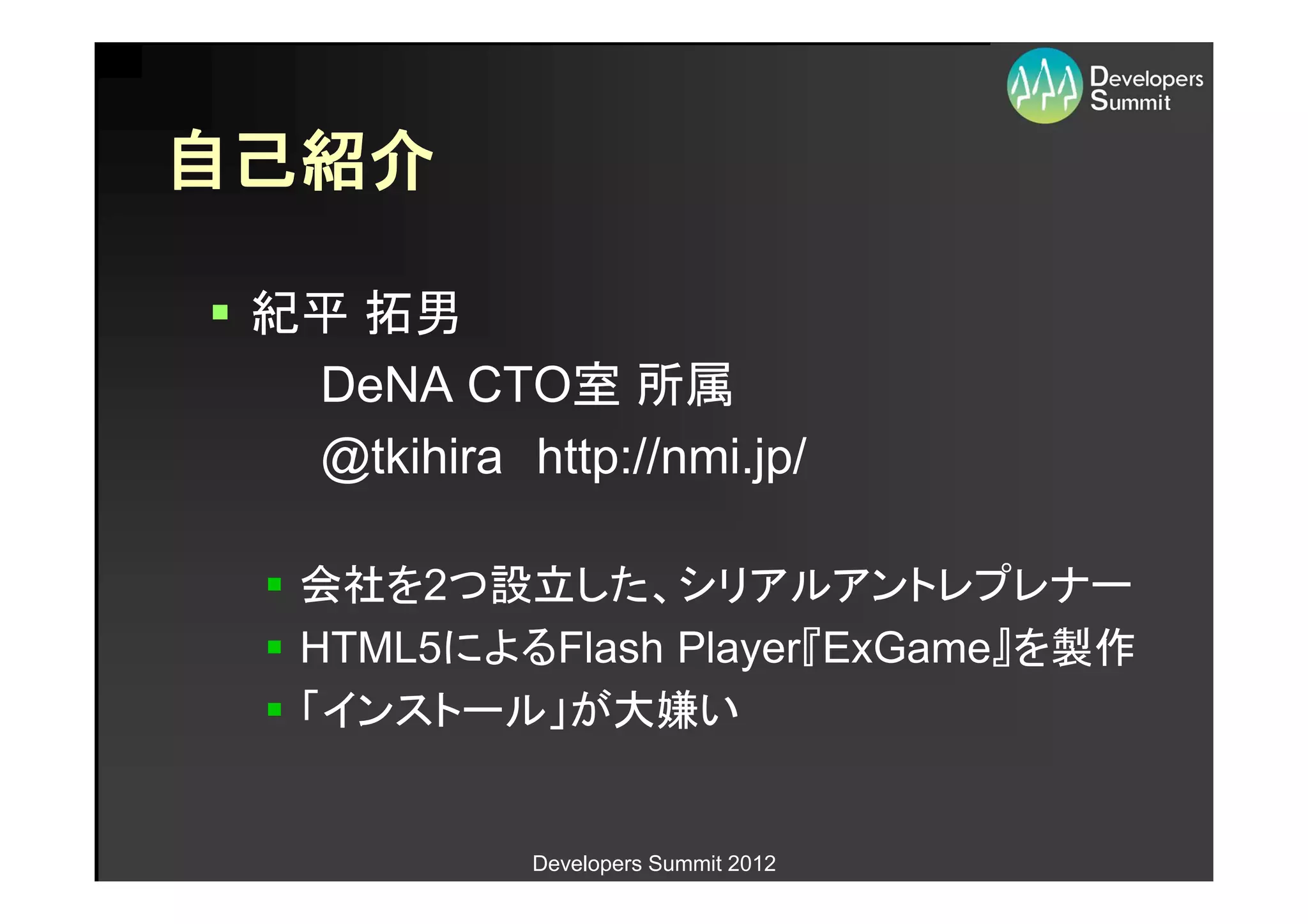 Developers Summit

自己紹介

▪ 紀平 拓男

DeNA CTO室 所属

@tkihira http://nmi.jp/

▪ 会社を2つ設立した、シリアルアントレプレナー
▪ HTML5によるFlash Player『ExGame』を製作
▪ 「インストール」が大嫌い

Developers Summit 2012